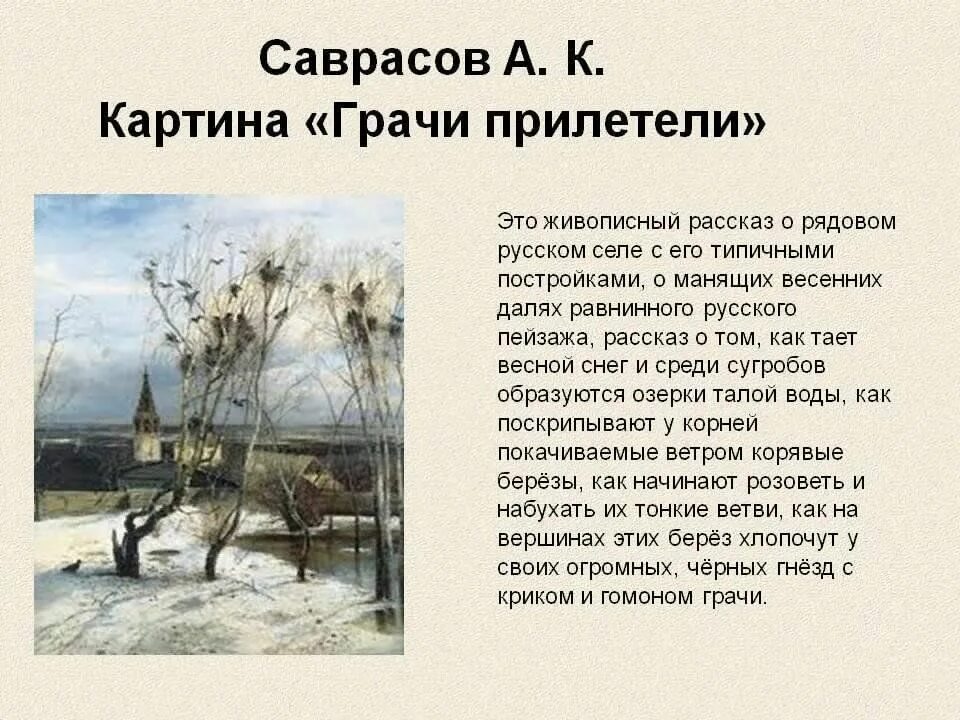 Саврасов А. К.
Картина «Грачи прилетели»

Это живописный рассказ о рядовом русском селе с его типичными постройками, о манящих весенних далях равнинного русского пейзажа, рассказ о том, как тает весной снег и среди сугробов образуются озерки талой воды, как поскрипывают у корней покачиваемые ветром корявые берёзы, как начинают розоветь и набухать их тонкие ветви, как на вершинах этих берёз хлопочут у своих огромных, чёрных гнёзд с криком и гомоном грачи.